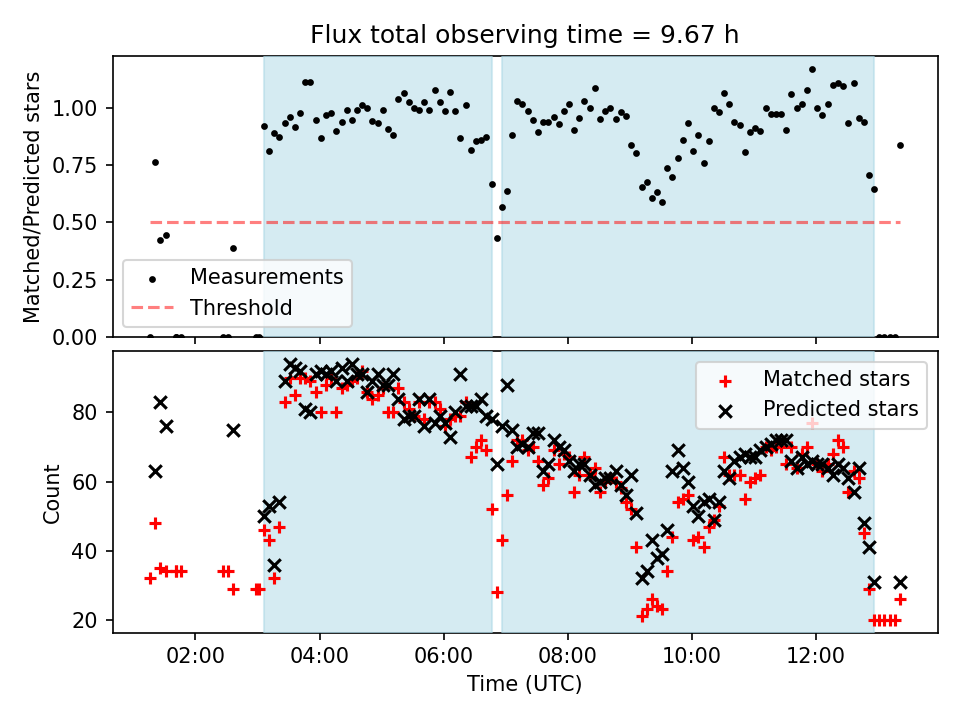 Flux total observing time = 9.67 h

Matched/Predicted stars

1.00
0.75
0.50
0.25
0.00

Measurements
Threshold

Count

80
60
40
20

Matched stars
Predicted stars

02:00
04:00
06:00
08:00
10:00
12:00

Time (UTC)